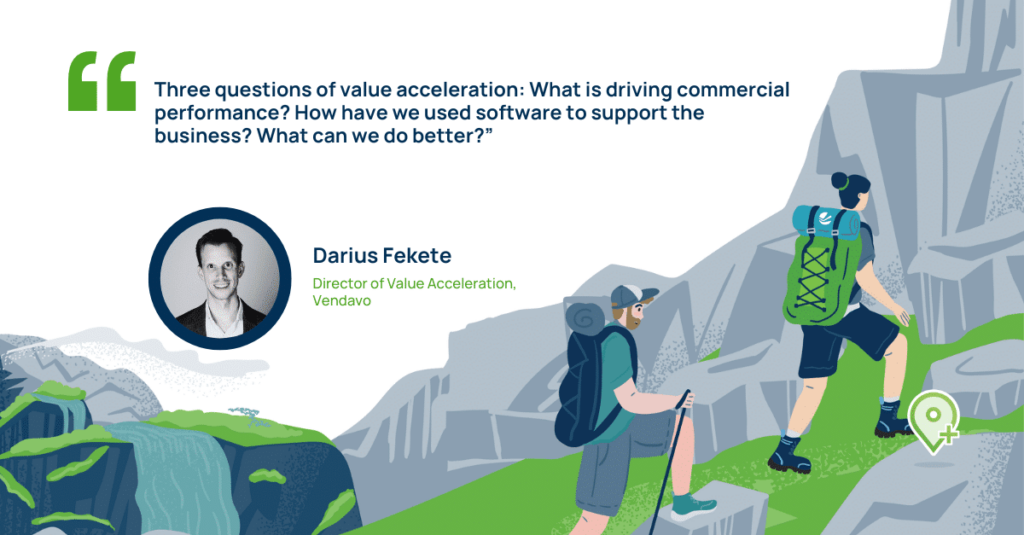 “

Three questions of value acceleration: What is driving commercial performance? How have we used software to support the business? What can we do better?”

Darius Fekete

Director of Value Acceleration, Vendavo